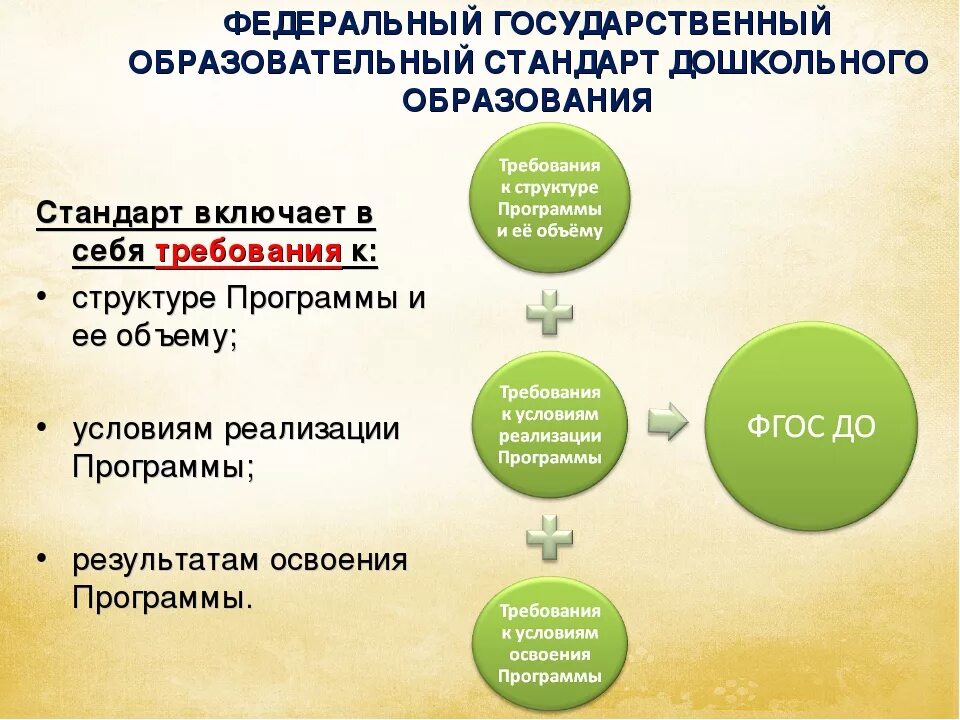 ФЕДЕРАЛЬНЫЙ ГОСУДАРСТВЕННЫЙ ОБРАЗОВАТЕЛЬНЫЙ СТАНДАРТ ДОШКОЛЬНОГО ОБРАЗОВАНИЯ

Стандарт включает в себя требования к:

• структуре Программы и ее объему;

• условиям реализации Программы;

• результатам освоения Программы.

Требования к структуре Программы и её объёму

Требования к условиям реализации Программы

Требования к условиям освоения Программы

ФГОС ДО